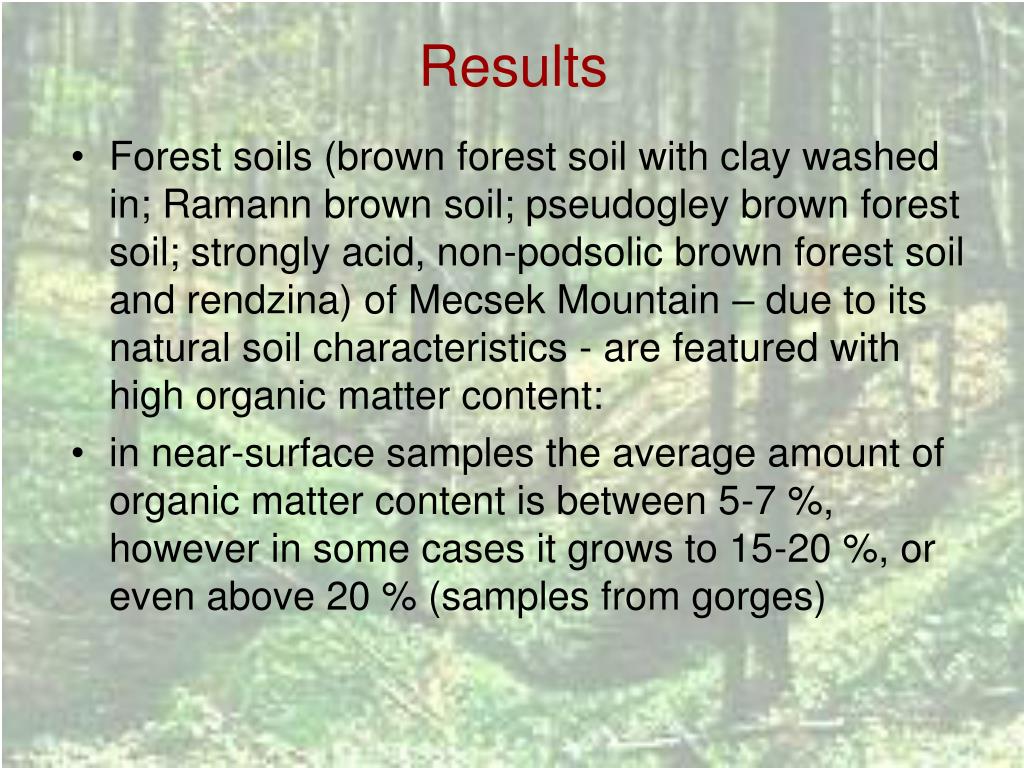 Results

• Forest soils (brown forest soil with clay washed in; Ramann brown soil; pseudogley brown forest soil; strongly acid, non-podsolic brown forest soil and rendzina) of Mecsek Mountain – due to its natural soil characteristics - are featured with high organic matter content:

• in near-surface samples the average amount of organic matter content is between 5-7 %, however in some cases it grows to 15-20 %, or even above 20 % (samples from gorges)